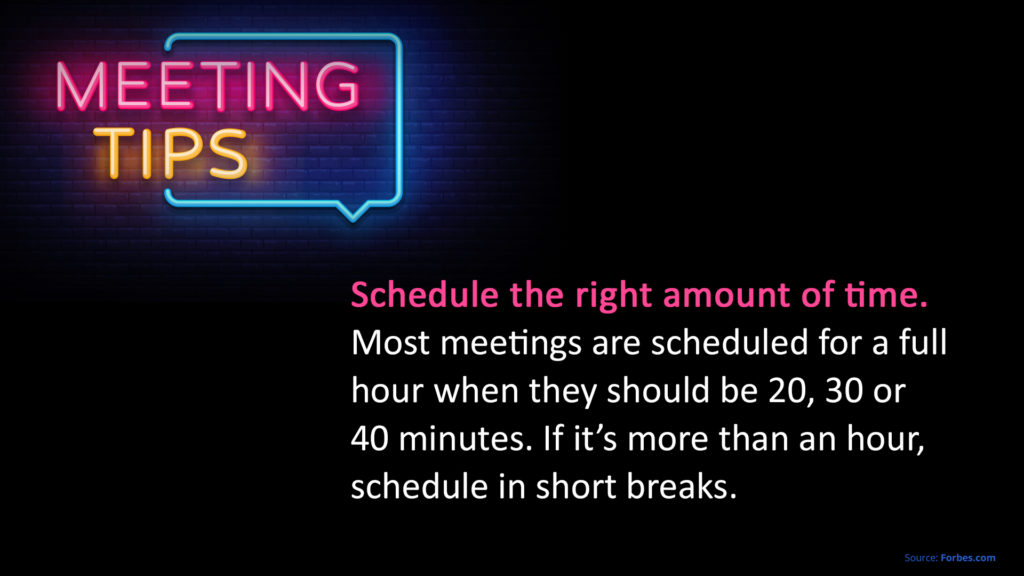 MEETING TIPS

Schedule the right amount of time. Most meetings are scheduled for a full hour when they should be 20, 30 or 40 minutes. If it's more than an hour, schedule in short breaks.

Source: Forbes.com